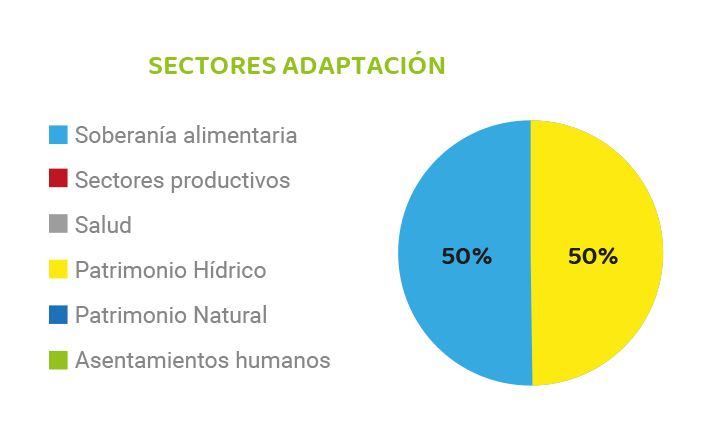 SECTORES ADAPTACIÓN

Soberanía alimentaria
Sectores productivos
Salud
Patrimonio Hídrico
Patrimonio Natural
Asentamientos humanos

50%
50%